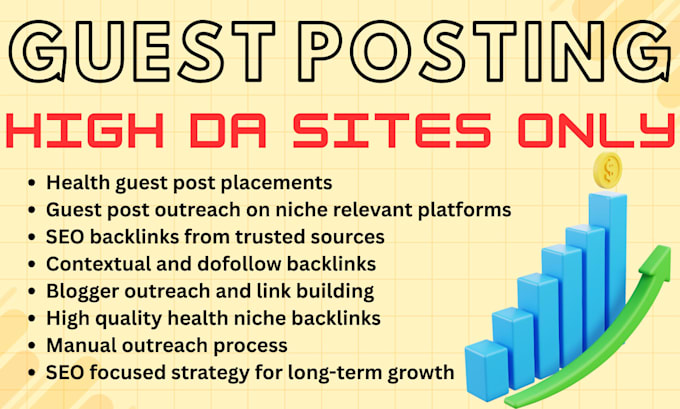 GUEST POSTING

HIGH DA SITES ONLY

• Health guest post placements
• Guest post outreach on niche relevant platforms
• SEO backlinks from trusted sources
• Contextual and dofollow backlinks
• Blogger outreach and link building
• High quality health niche backlinks
• Manual outreach process
• SEO focused strategy for long-term growth